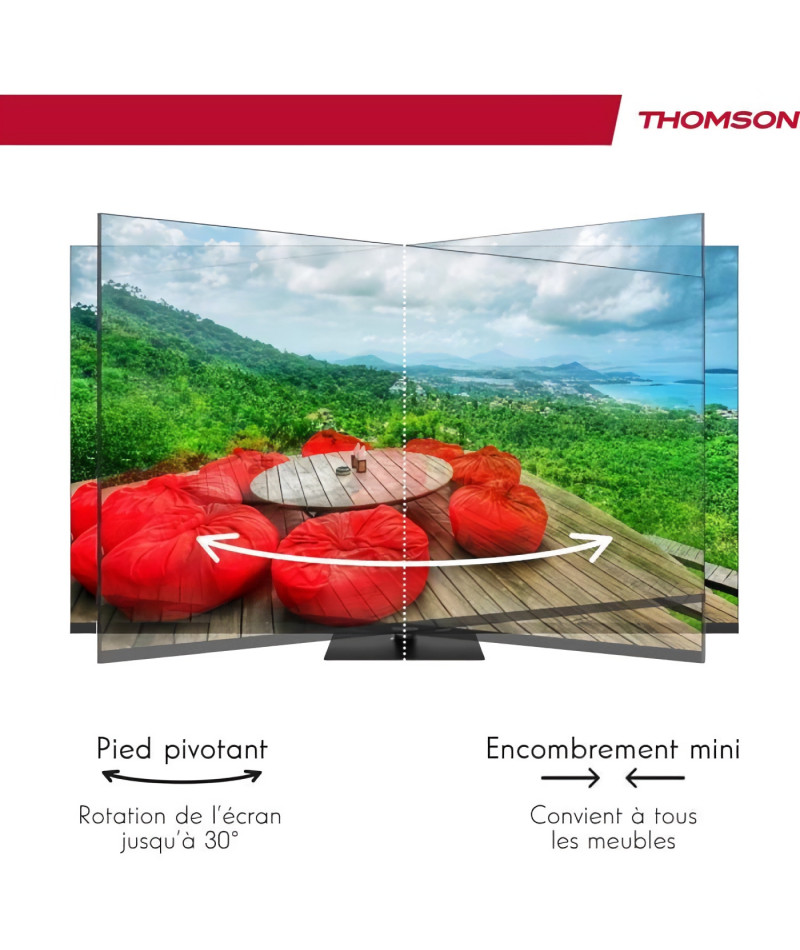 THOMSON

Pied pivotant

Rotation de l'écran jusqu'à 30°

Encombrement mini

Convient à tous les meubles